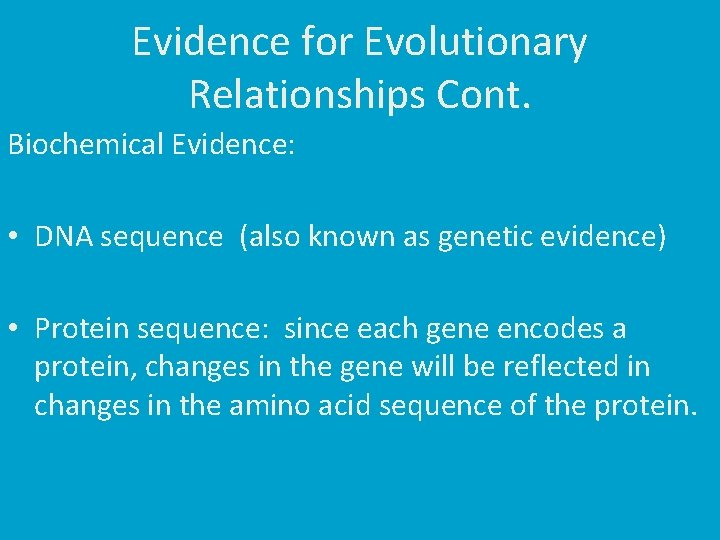 Evidence for Evolutionary Relationships Cont.

Biochemical Evidence:

• DNA sequence (also known as genetic evidence)

• Protein sequence: since each gene encodes a protein, changes in the gene will be reflected in changes in the amino acid sequence of the protein.